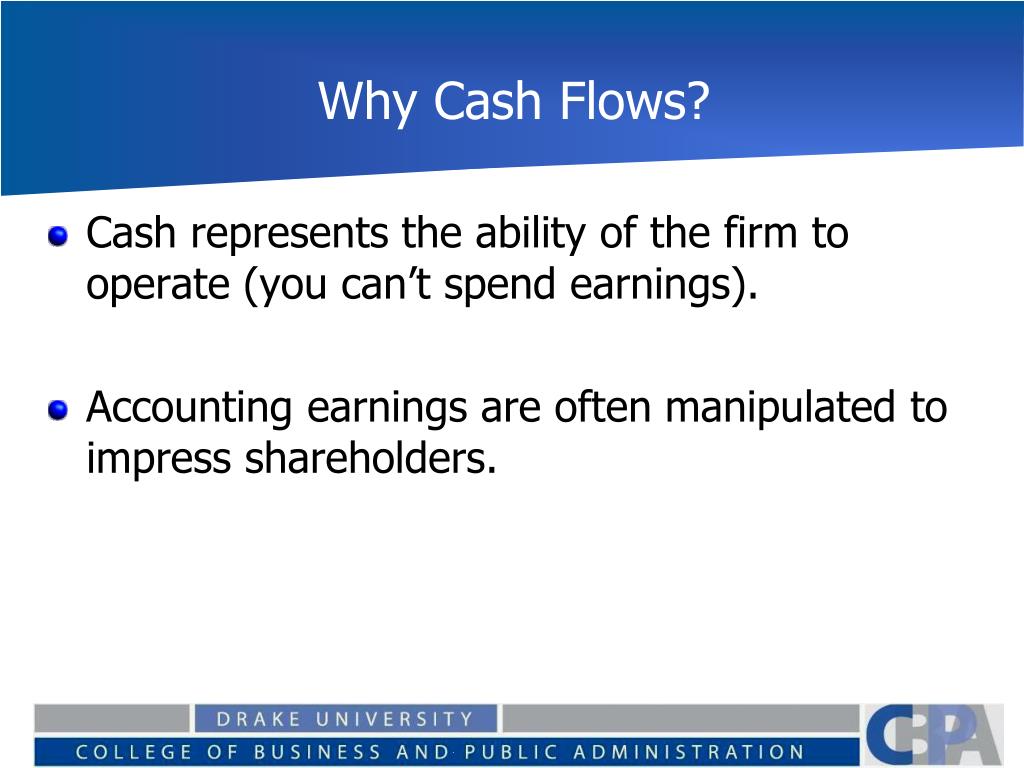 Why Cash Flows?

Cash represents the ability of the firm to operate (you can’t spend earnings).

Accounting earnings are often manipulated to impress shareholders.

DRAKE UNIVERSITY
COLLEGE OF BUSINESS AND PUBLIC ADMINISTRATION
CBPA